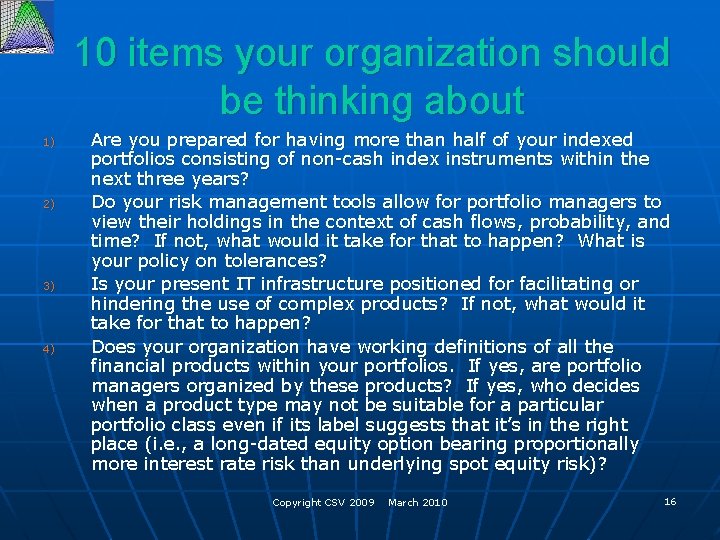 10 items your organization should be thinking about

1) Are you prepared for having more than half of your indexed portfolios consisting of non-cash index instruments within the next three years?

2) Do your risk management tools allow for portfolio managers to view their holdings in the context of cash flows, probability, and time? If not, what would it take for that to happen? What is your policy on tolerances?

3) Is your present IT infrastructure positioned for facilitating or hindering the use of complex products? If not, what would it take for that to happen?

4) Does your organization have working definitions of all the financial products within your portfolios. If yes, are portfolio managers organized by these products? If yes, who decides when a product type may not be suitable for a particular portfolio class even if its label suggests that it's in the right place (i.e., a long-dated equity option bearing proportionally more interest rate risk than underlying spot equity risk)?

Copyright CSV 2009 March 2010

16